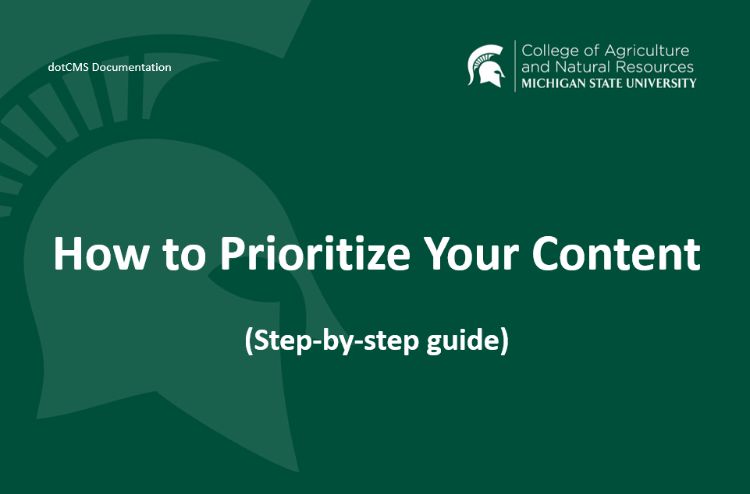 dotCMS Documentation

College of Agriculture and Natural Resources
MICHIGAN STATE UNIVERSITY

How to Prioritize Your Content

(Step-by-step guide)